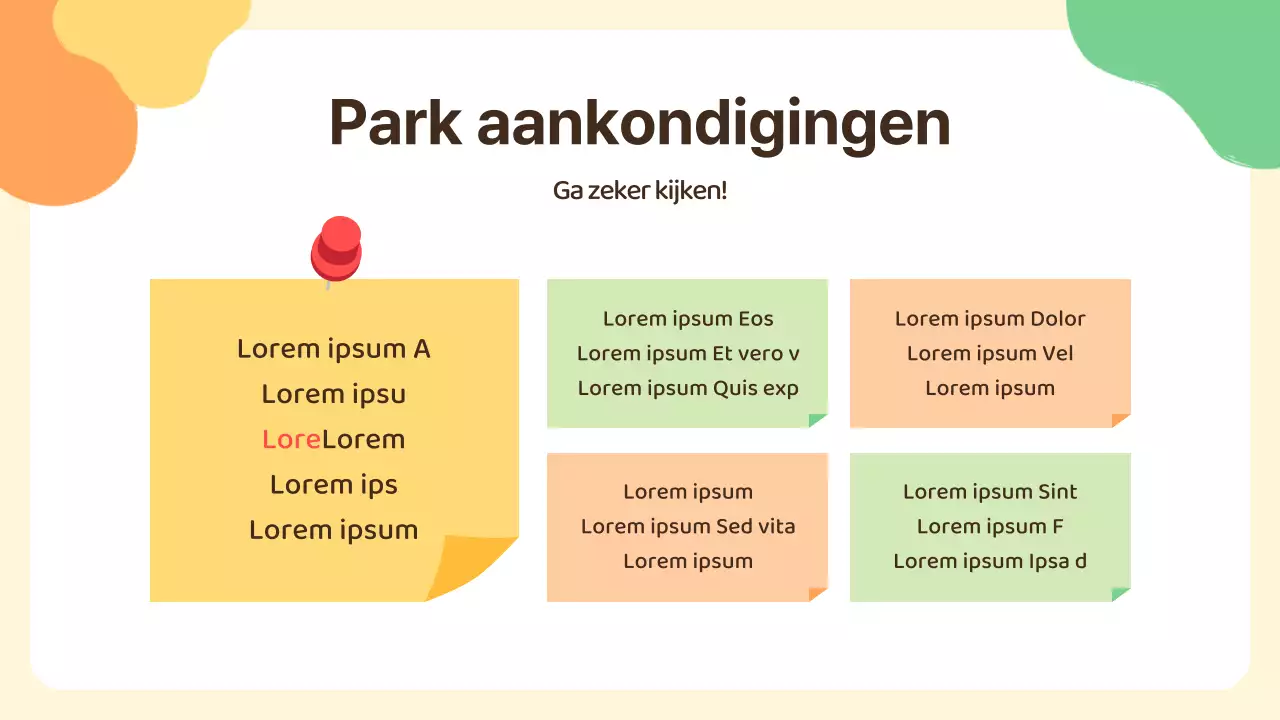 Park aankondigingen

Ga zeker kijken!

Lorem ipsum A
Lorem ipsu
LoreLorem
Lorem ips
Lorem ipsum

Lorem ipsum Eos
Lorem ipsum Et vero v
Lorem ipsum Quis exp

Lorem ipsum Dolor
Lorem ipsum Vel
Lorem ipsum

Lorem ipsum
Lorem ipsum Sed vita
Lorem ipsum

Lorem ipsum Sint
Lorem ipsum F
Lorem ipsum Ipsa d